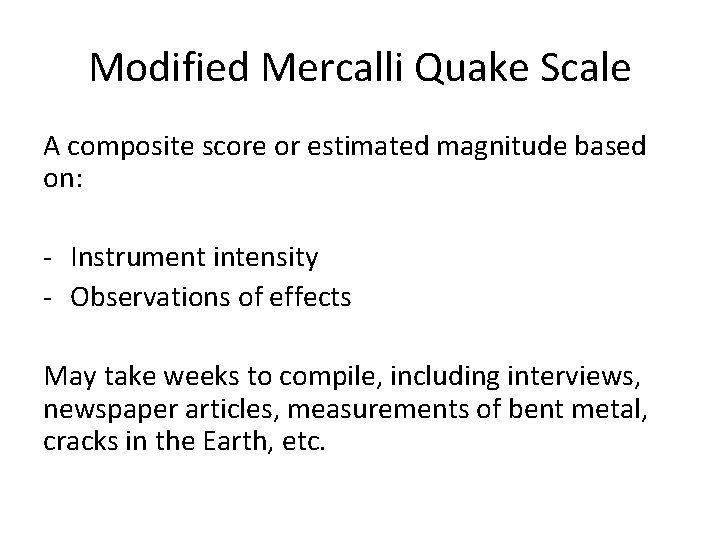 Modified Mercalli Quake Scale

A composite score or estimated magnitude based on:

- Instrument intensity
- Observations of effects

May take weeks to compile, including interviews, newspaper articles, measurements of bent metal, cracks in the Earth, etc.